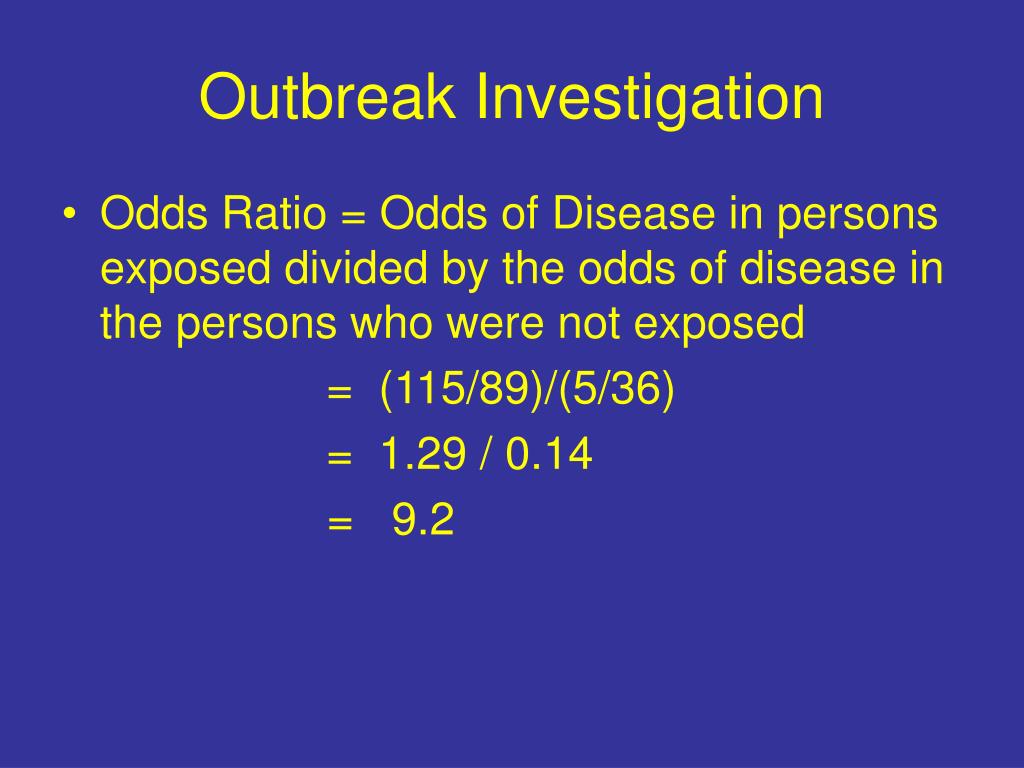 Outbreak Investigation

• Odds Ratio = Odds of Disease in persons exposed divided by the odds of disease in the persons who were not exposed

= (115/89)/(5/36)

= 1.29 / 0.14

= 9.2